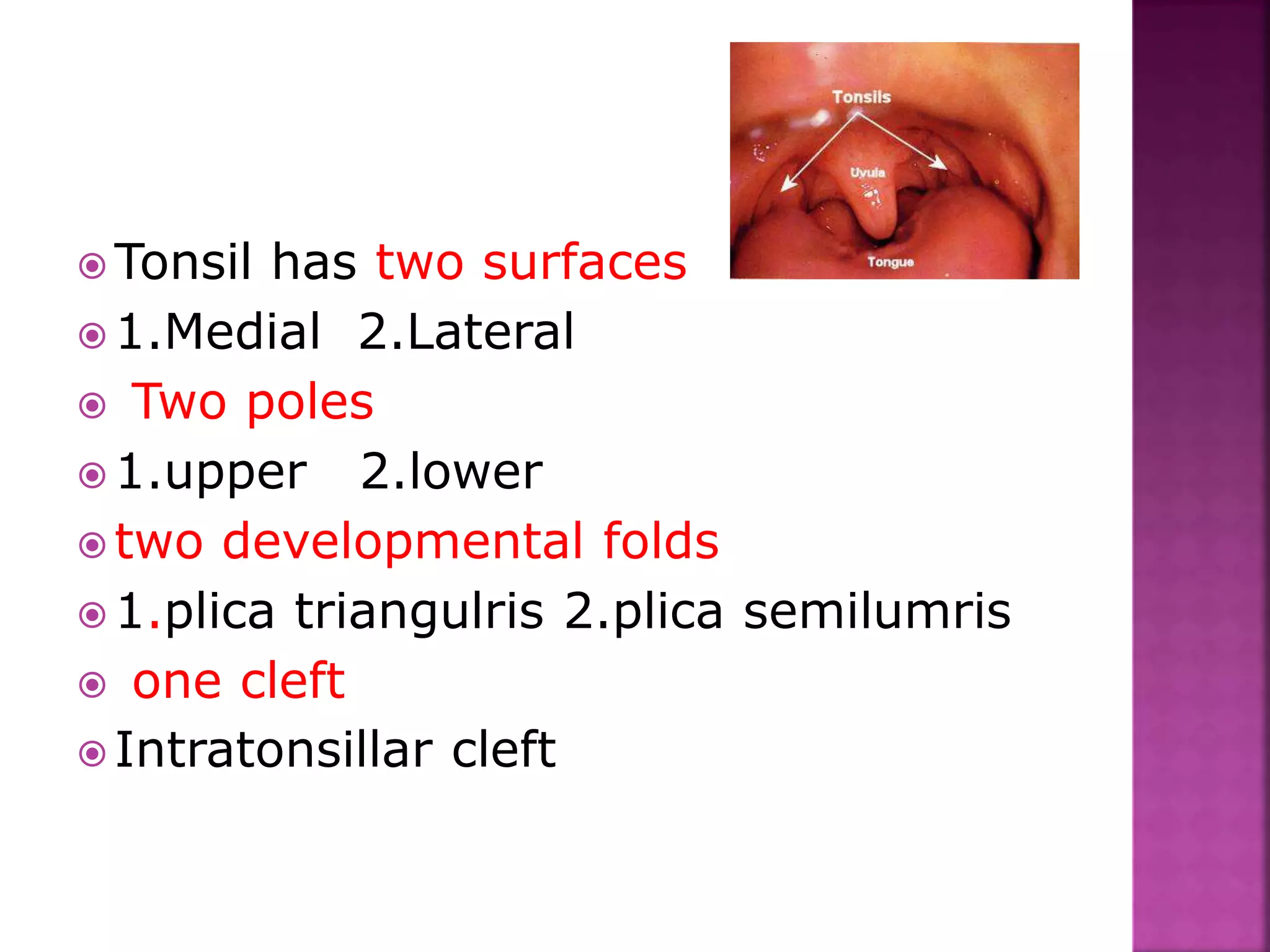 Tonsils

Uvula

Tongue

Tonsil has two surfaces

1.Medial 2.Lateral

Two poles

1.upper 2.lower

two developmental folds

1.plica triangulris 2.plica semilumris

one cleft

Intratonsillar cleft